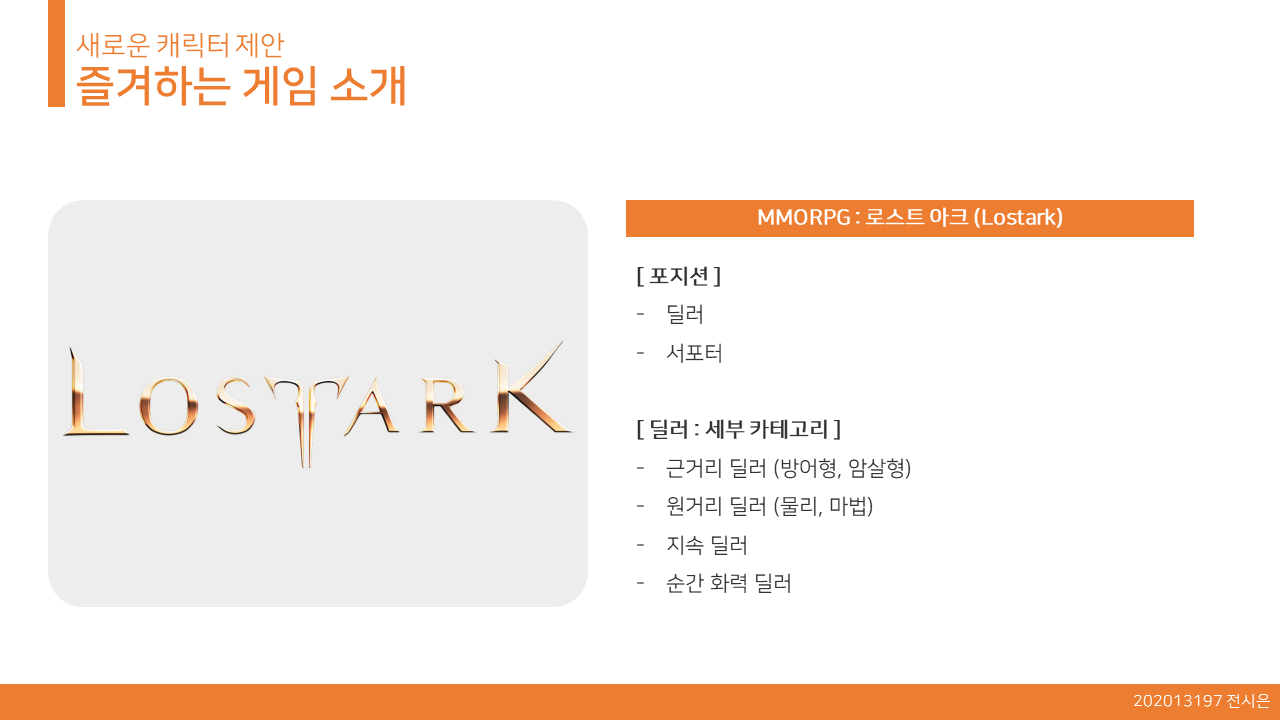 새로운 캐릭터 제안
즐겨하는 게임 소개

LOSTARK

MMORPG : 로스트 아크 (Lostark)

[ 포지션 ]
- 딜러
- 서포터

[ 딜러 : 세부 카테고리 ]
- 근거리 딜러 (방어형, 암살형)
- 원거리 딜러 (물리, 마법)
- 지속 딜러
- 순간 화력 딜러

202013197 전시은